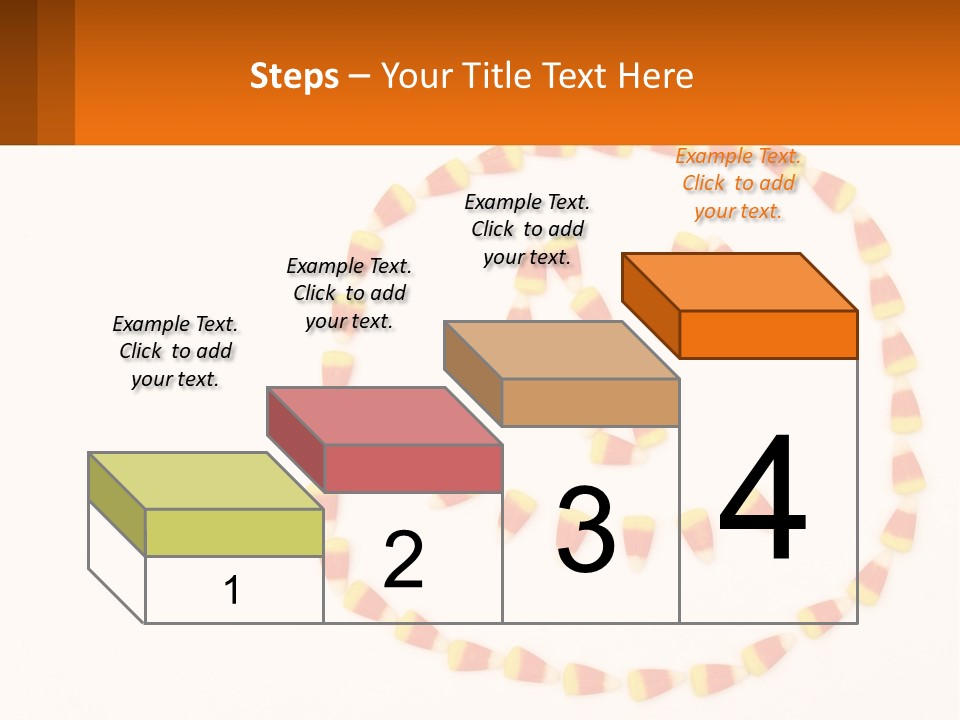 Steps – Your Title Text Here

Example Text. Click to add your text.

Example Text. Click to add your text.

Example Text. Click to add your text.

Example Text. Click to add your text.

1

2

3

4